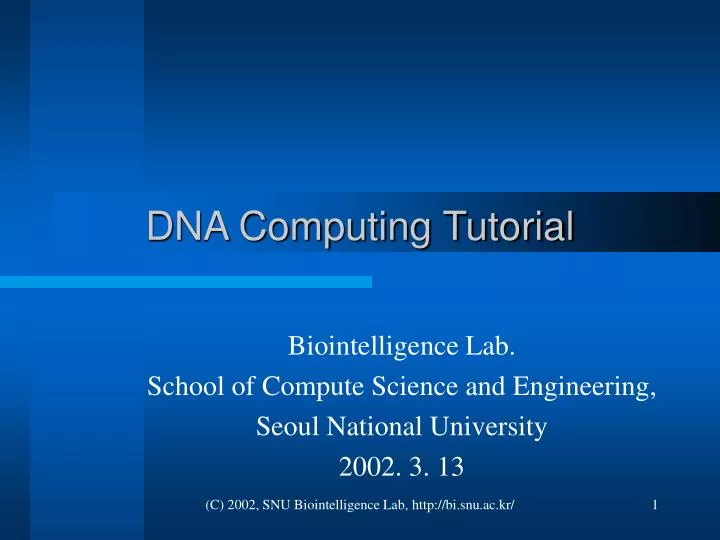 DNA Computing Tutorial

Biointelligence Lab.
School of Compute Science and Engineering,
Seoul National University
2002. 3. 13

(C) 2002, SNU Biointelligence Lab, http://bi.snu.ac.kr/

1